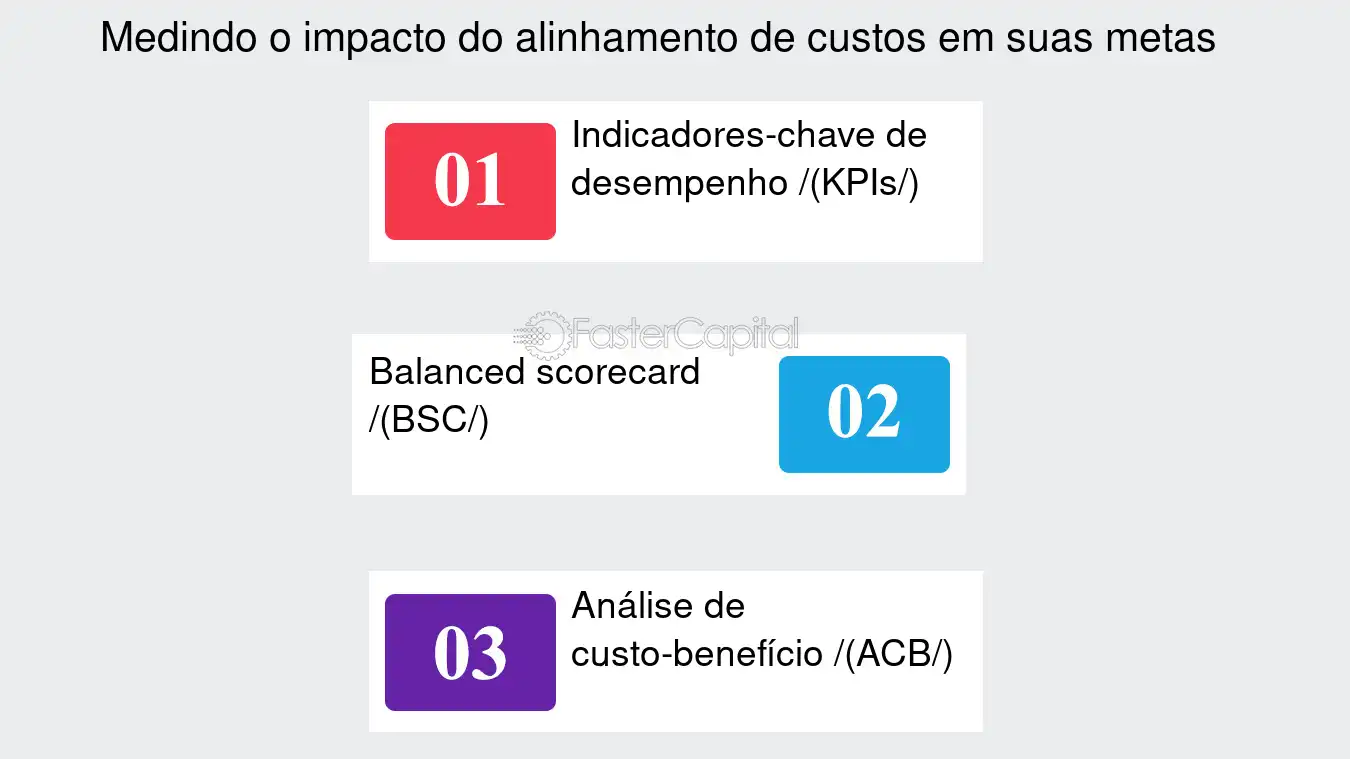 Medindo o impacto do alinhamento de custos em suas metas

01

Indicadores-chave de desempenho /(KPIs/)

FasterCapital

Balanced scorecard /(BSC/)

02

03

Análise de custo-benefício /(ACB/)